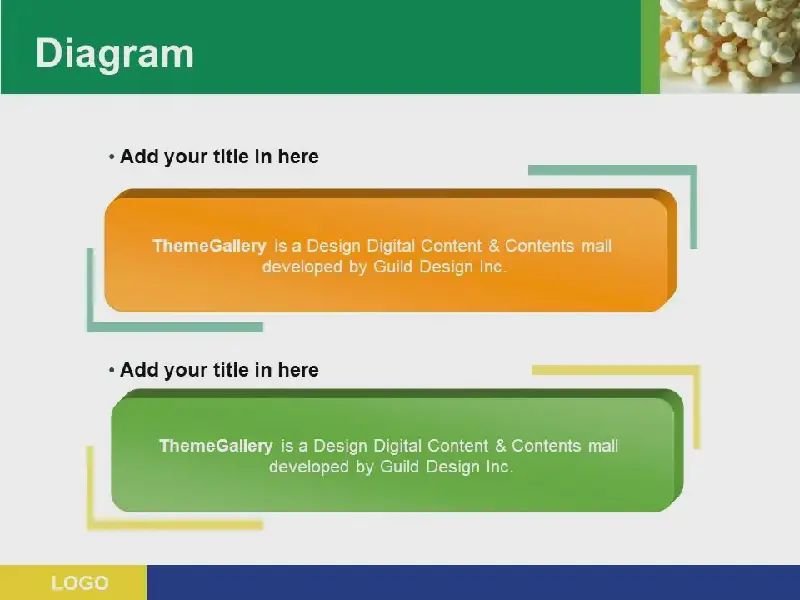 Diagram

• Add your title in here

ThemeGallery is a Design Digital Content & Contents mall developed by Guild Design Inc.

• Add your title in here

ThemeGallery is a Design Digital Content & Contents mall developed by Guild Design Inc.

LOGO